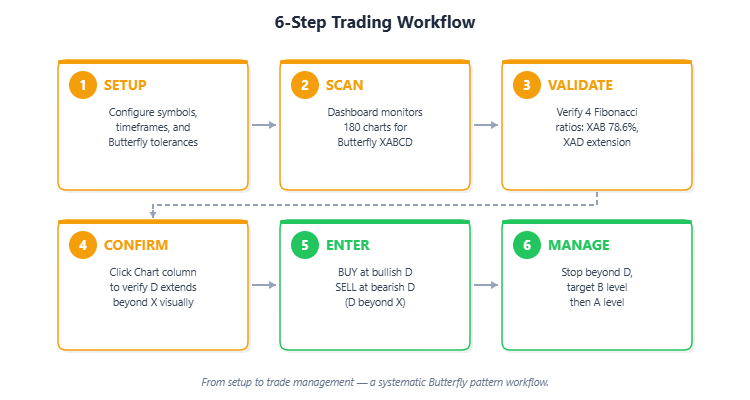 6-Step Trading Workflow

1 SETUP

Configure symbols, timeframes, and Butterfly tolerances

2 SCAN

Dashboard monitors 180 charts for Butterfly XABCD

3 VALIDATE

Verify 4 Fibonacci ratios: XAB 78.6%, XAD extension

4 CONFIRM

Click Chart column to verify D extends beyond X visually

5 ENTER

BUY at bullish D
SELL at bearish D
(D beyond X)

6 MANAGE

Stop beyond D, target B level then A level

From setup to trade management — a systematic Butterfly pattern workflow.